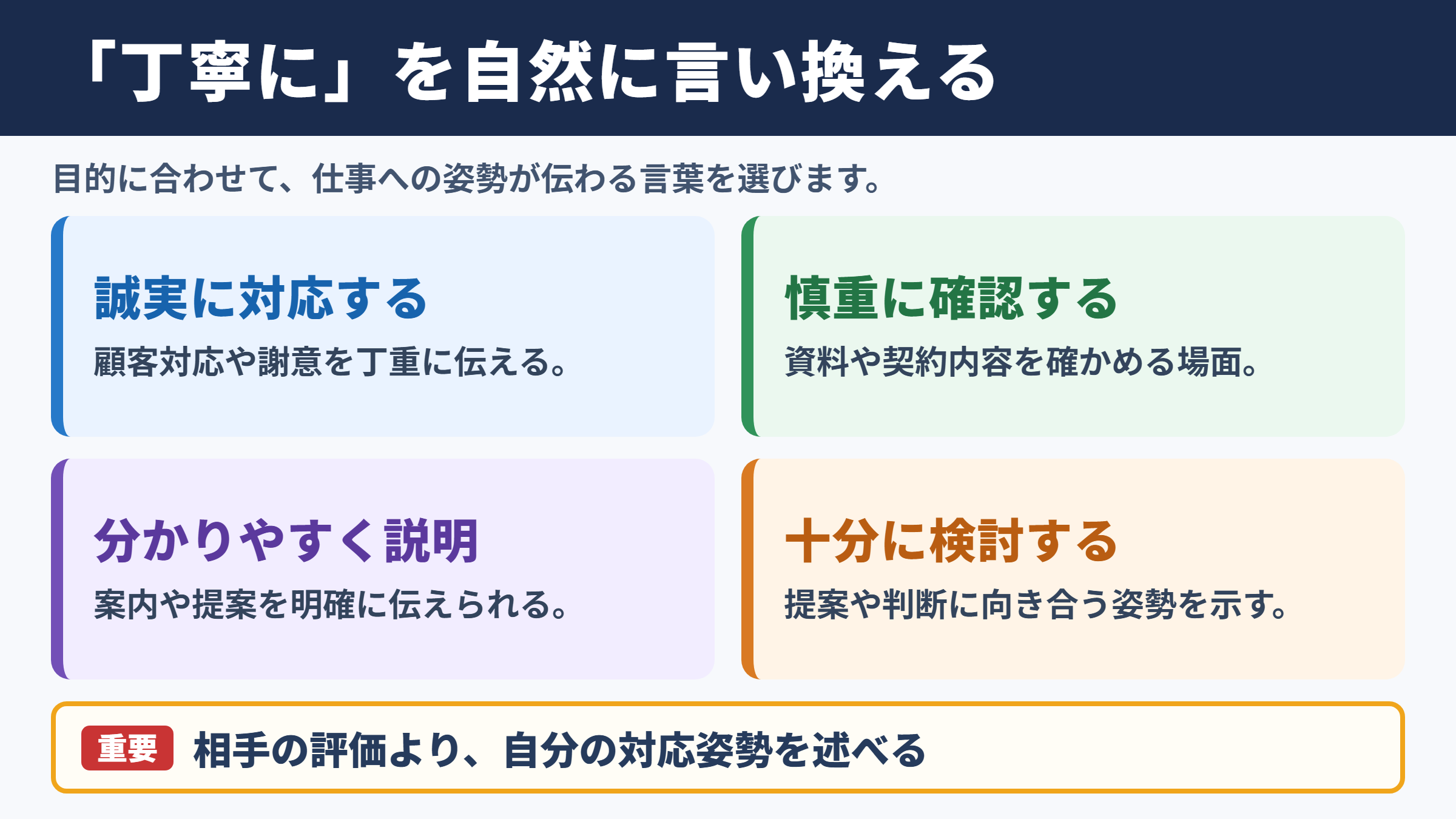 「丁寧に」を自然に言い換える

目的に合わせて、仕事への姿勢が伝わる言葉を選びます。

誠実に対応する
顧客対応や謝意を丁重に伝える。

慎重に確認する
資料や契約内容を確かめる場面。

分かりやすく説明
案内や提案を明確に伝えられる。

十分に検討する
提案や判断に向き合う姿勢を示す。

重要 相手の評価より、自分の対応姿勢を述べる